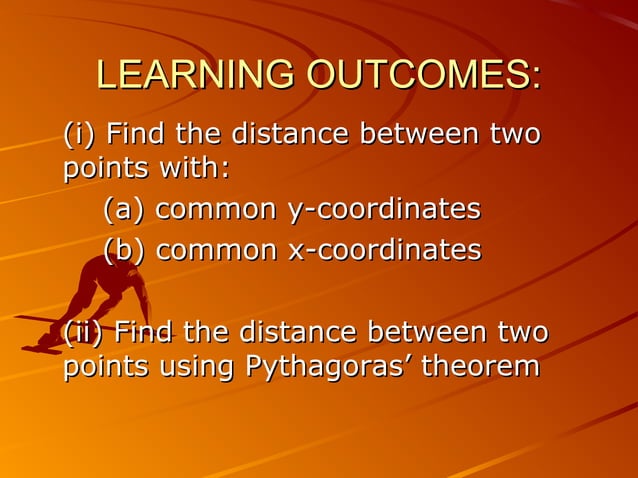 LEARNING OUTCOMES:

(i) Find the distance between two points with:

(a) common y-coordinates

(b) common x-coordinates

(ii) Find the distance between two points using Pythagoras' theorem